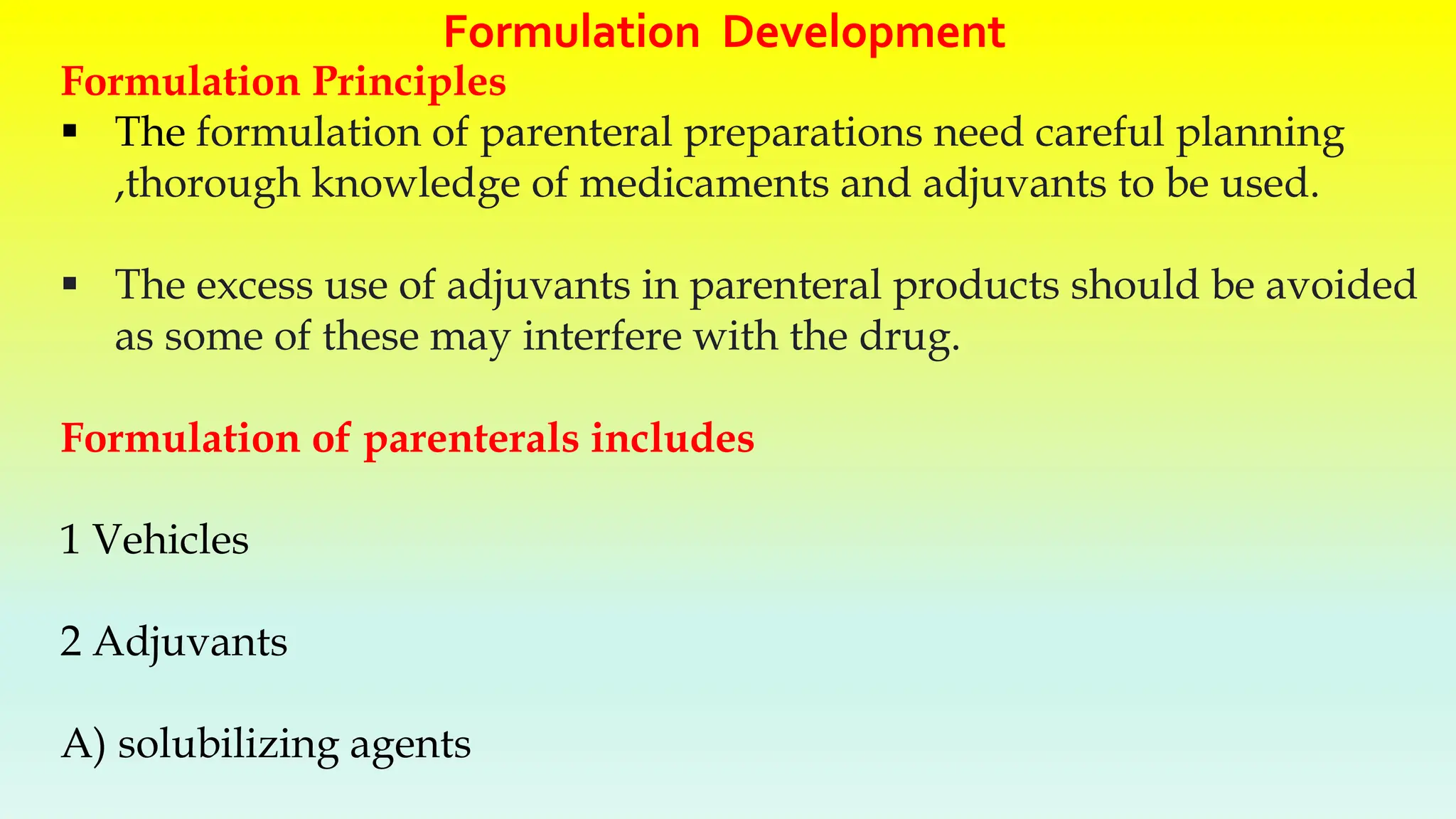 Formulation Development

Formulation Principles

▪ The formulation of parenteral preparations need careful planning ,thorough knowledge of medicaments and adjuvants to be used.

▪ The excess use of adjuvants in parenteral products should be avoided as some of these may interfere with the drug.

Formulation of parenterals includes

1 Vehicles

2 Adjuvants

A) solubilizing agents